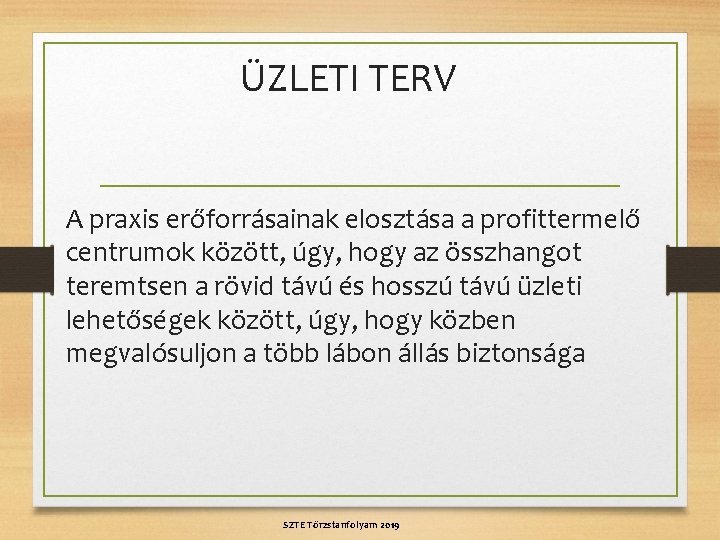 ÜZLETI TERV

A praxis erőforrásainak elosztása a profittermelő centrumok között, úgy, hogy az összhangot teremtsen a rövid távú és hosszú távú üzleti lehetőségek között, úgy, hogy közben megvalósuljon a több lábon állás biztonsága

SZTE Törzstanfolyam 2019